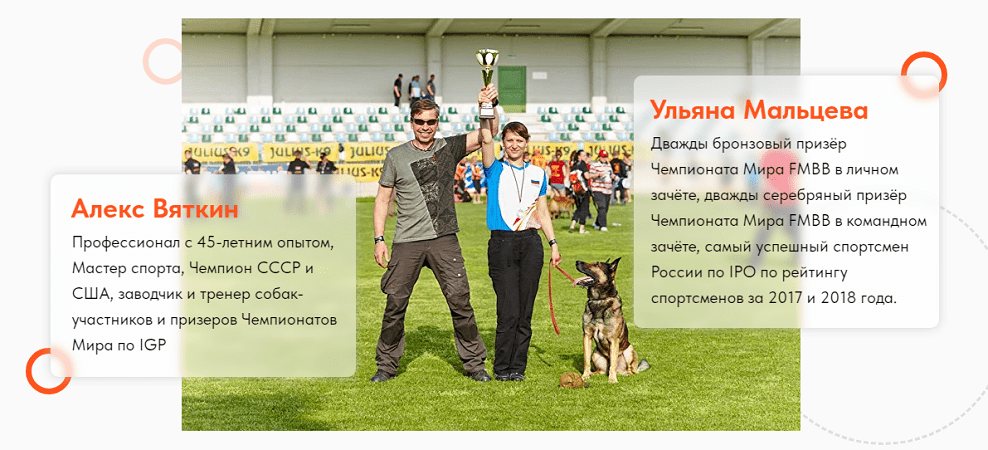 Алекс Вяткин

Профессионал с 45-летним опытом, Мастер спорта, Чемпион СССР и США, заводчик и тренер собак-участников и призеров Чемпионатов Мира по IGP

Ульяна Мальцева

Дважды бронзовый призёр Чемпионата Мира FMBB в личном зачёте, дважды серебряный призёр Чемпионата Мира FMBB в командном зачёте, самый успешный спортсмен России по IPO по рейтингу спортсменов за 2017 и 2018 года.

JULIUS-K9 JULIUS-K9 JULIUS-K9 JULIUS-K9